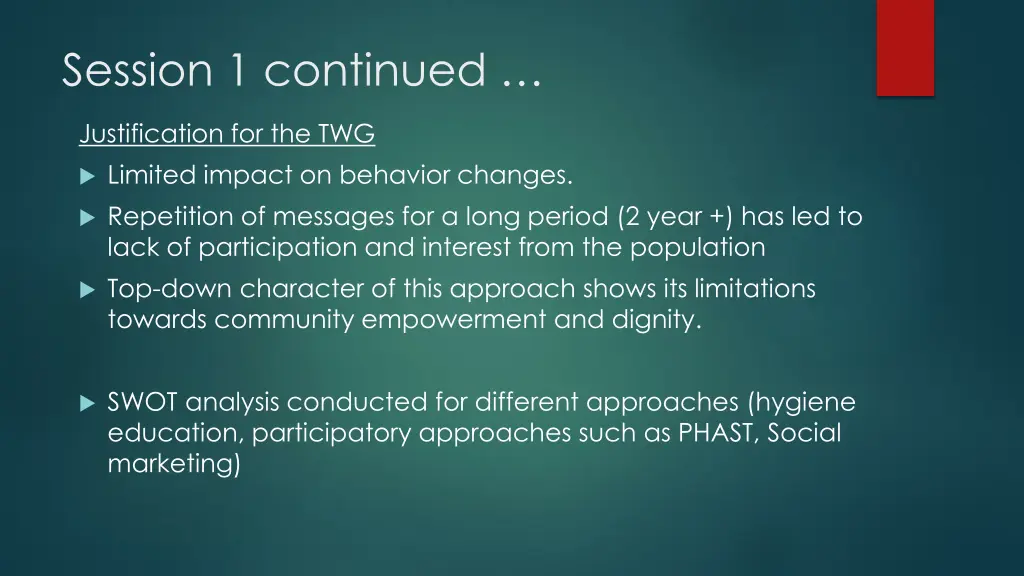 Session 1 continued …

Justification for the TWG

Limited impact on behavior changes.

Repetition of messages for a long period (2 year +) has led to lack of participation and interest from the population

Top-down character of this approach shows its limitations towards community empowerment and dignity.

SWOT analysis conducted for different approaches (hygiene education, participatory approaches such as PHAST, Social marketing)